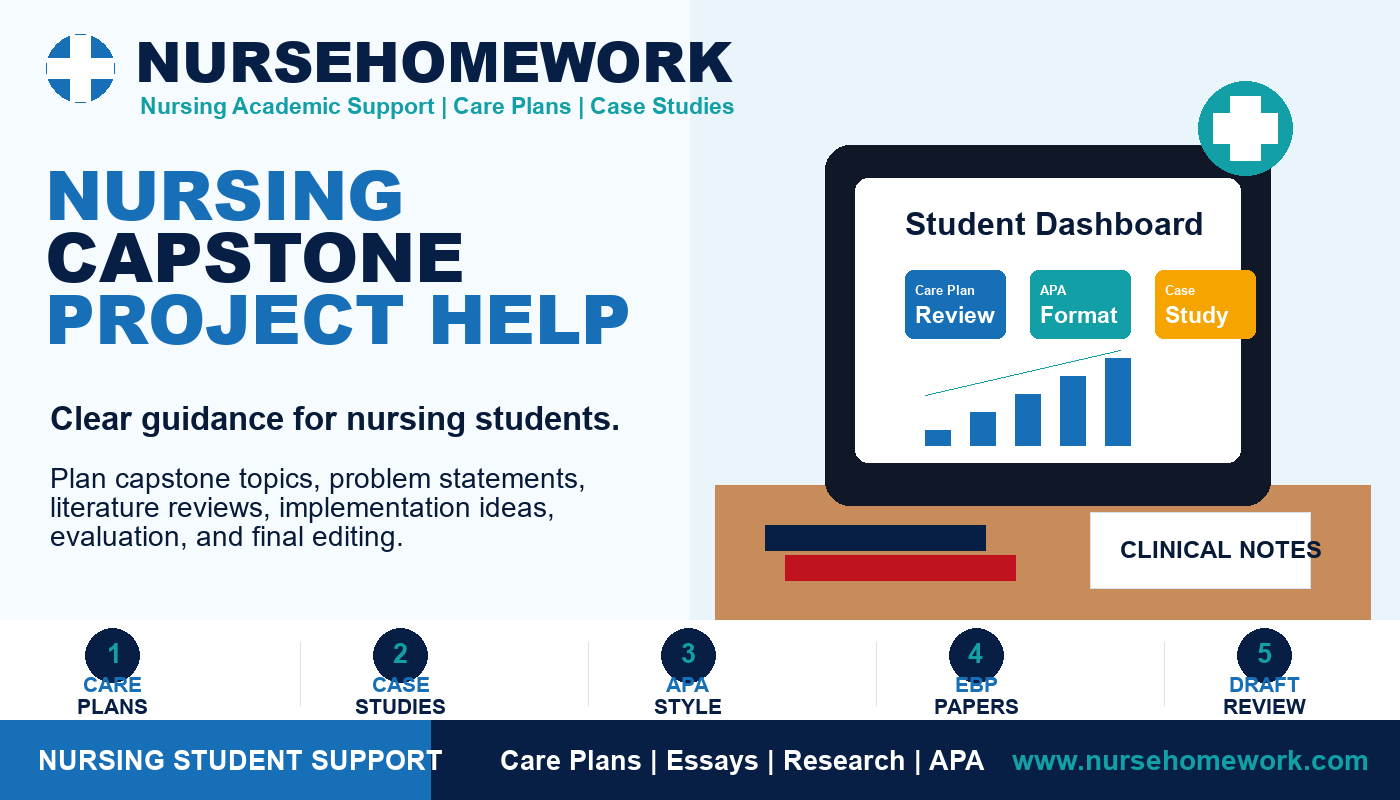 NURSEHOMEWORK
Nursing Academic Support | Care Plans | Case Studies

NURSING
CAPSTONE
PROJECT HELP

Clear guidance for nursing students.

Plan capstone topics, problem statements, literature reviews, implementation ideas, evaluation, and final editing.

Student Dashboard

Care Plan
Review

APA
Format

Case
Study

CLINICAL NOTES

1
CARE
PLANS

2
CASE
STUDIES

3
APA
STYLE

4
EBP
PAPERS

5
DRAFT
REVIEW

NURSING STUDENT SUPPORT

Care Plans | Essays | Research | APA

www.nursehomework.com